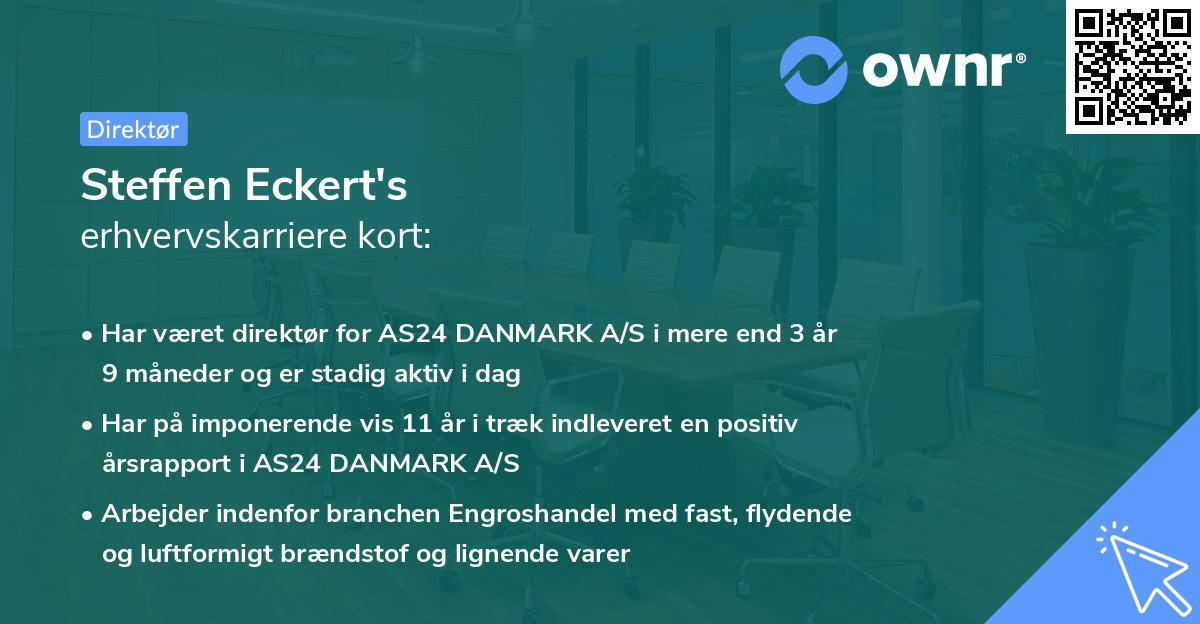 ownr®

Direktør

Steffen Eckert's
erhvervskarriere kort:

• Har været direktør for AS24 DANMARK A/S i mere end 3 år 9 måneder og er stadig aktiv i dag

• Har på imponerende vis 11 år i træk indleveret en positiv årsrapport i AS24 DANMARK A/S

• Arbejder indenfor branchen Engroshandel med fast, flydende og luftformigt brændstof og lignende varer